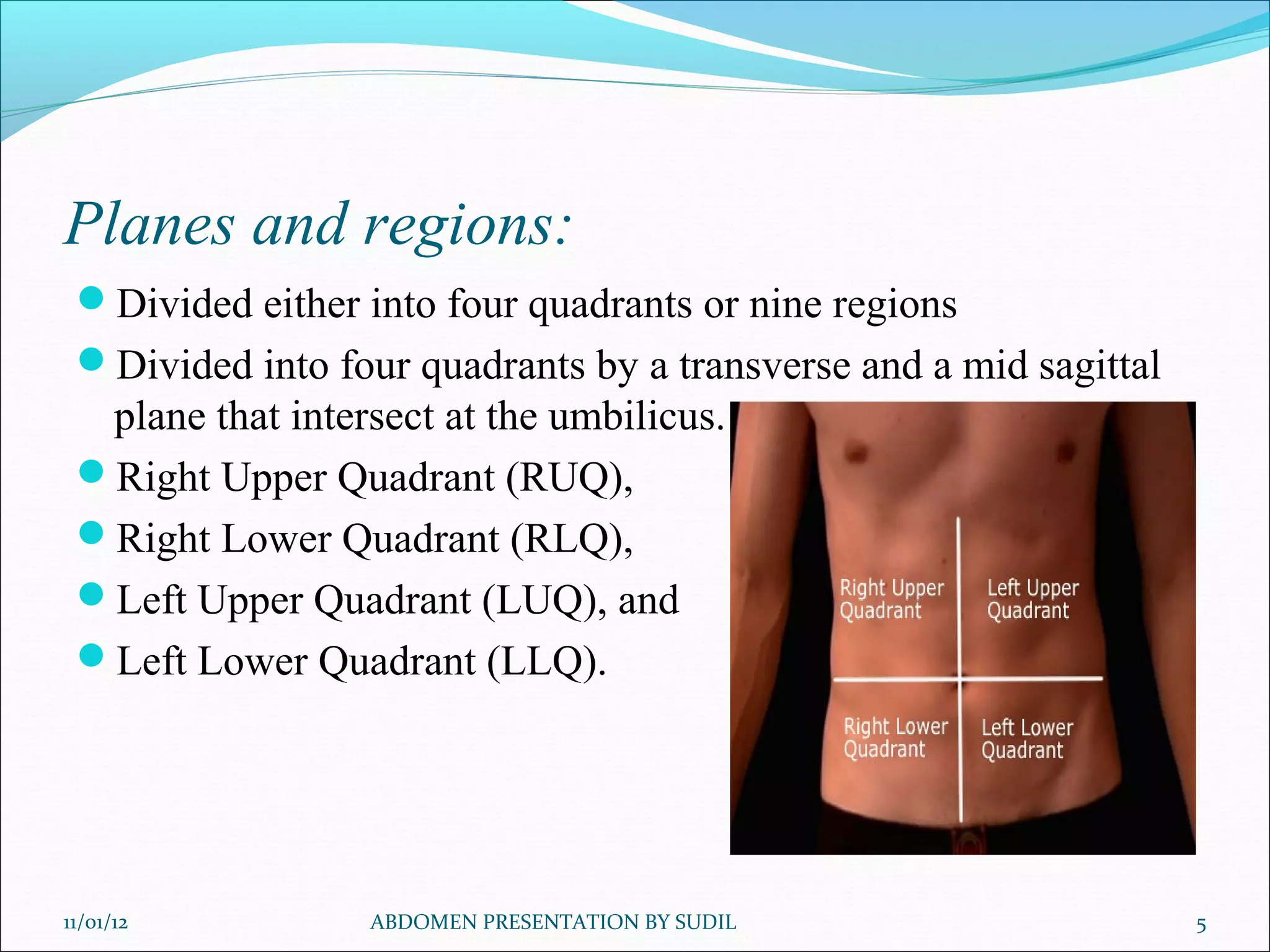 Planes and regions:

Divided either into four quadrants or nine regions

Divided into four quadrants by a transverse and a mid sagittal plane that intersect at the umbilicus.

Right Upper Quadrant (RUQ),

Right Lower Quadrant (RLQ),

Left Upper Quadrant (LUQ), and

Left Lower Quadrant (LLQ).

Right Upper Quadrant

Left Upper Quadrant

Right Lower Quadrant

Left Lower Quadrant

11/01/12

ABDOMEN PRESENTATION BY SUDIL

5